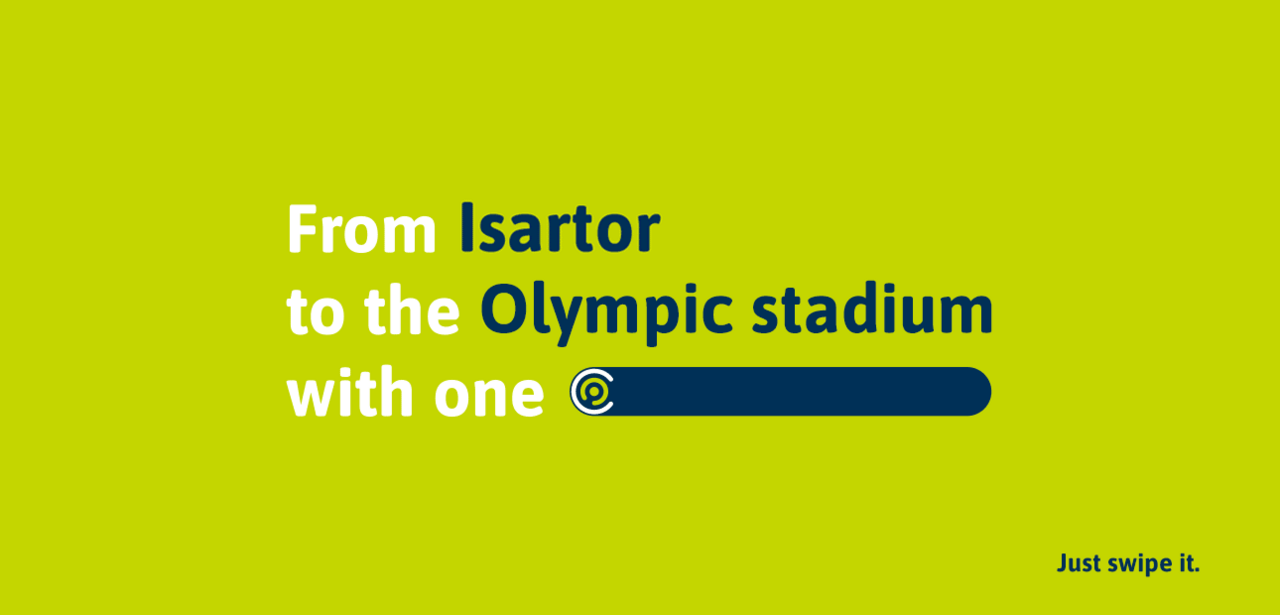 From Isartor to the Olympic stadium with one

Just swipe it.